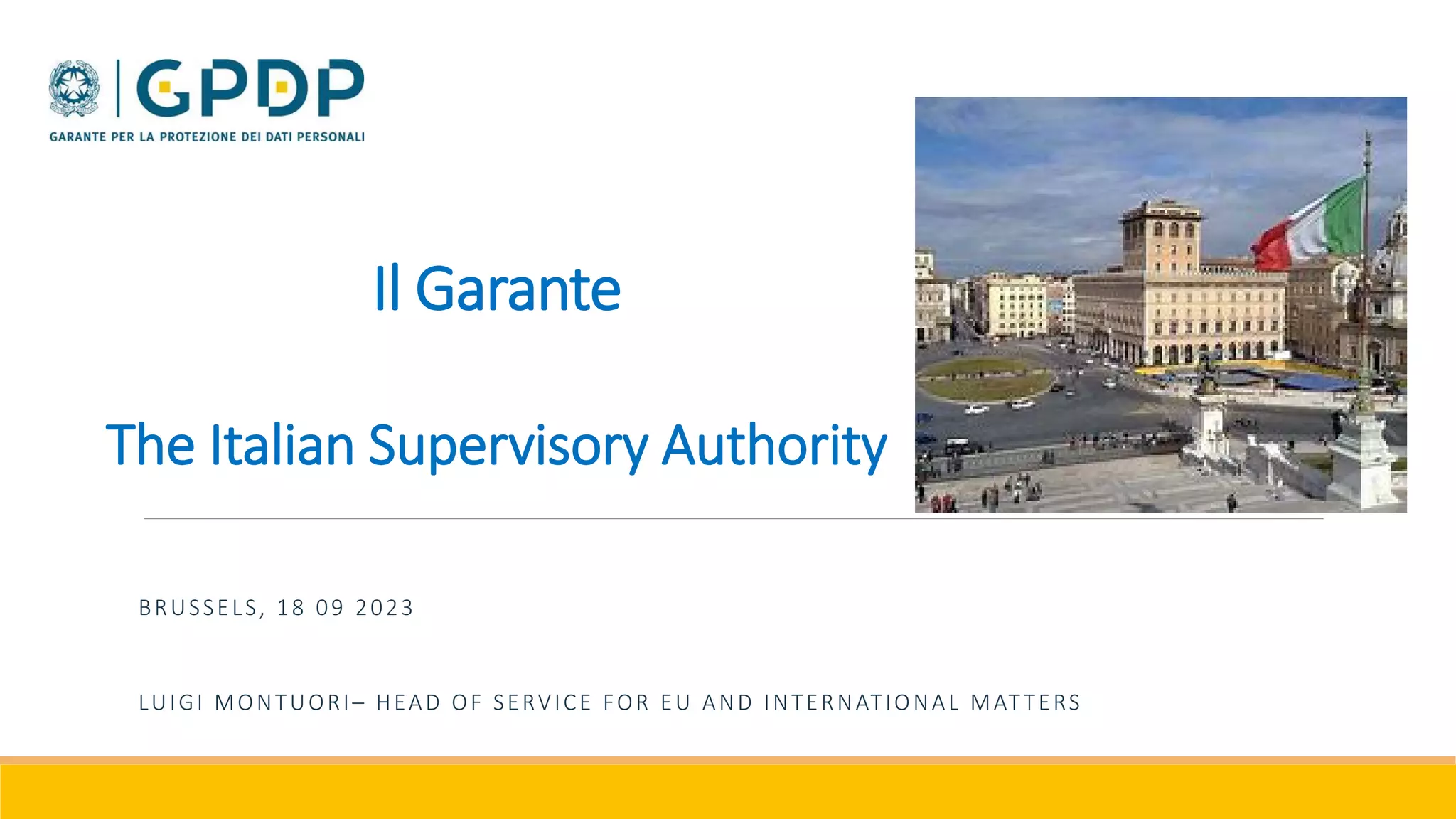 GPDP
GARANTE PER LA PROTEZIONE DEI DATI PERSONALI

Il Garante

The Italian Supervisory Authority

BRUSSELS, 18 09 2023

LUIGI MONTUORI– HEAD OF SERVICE FOR EU AND INTERNATIONAL MATTERS